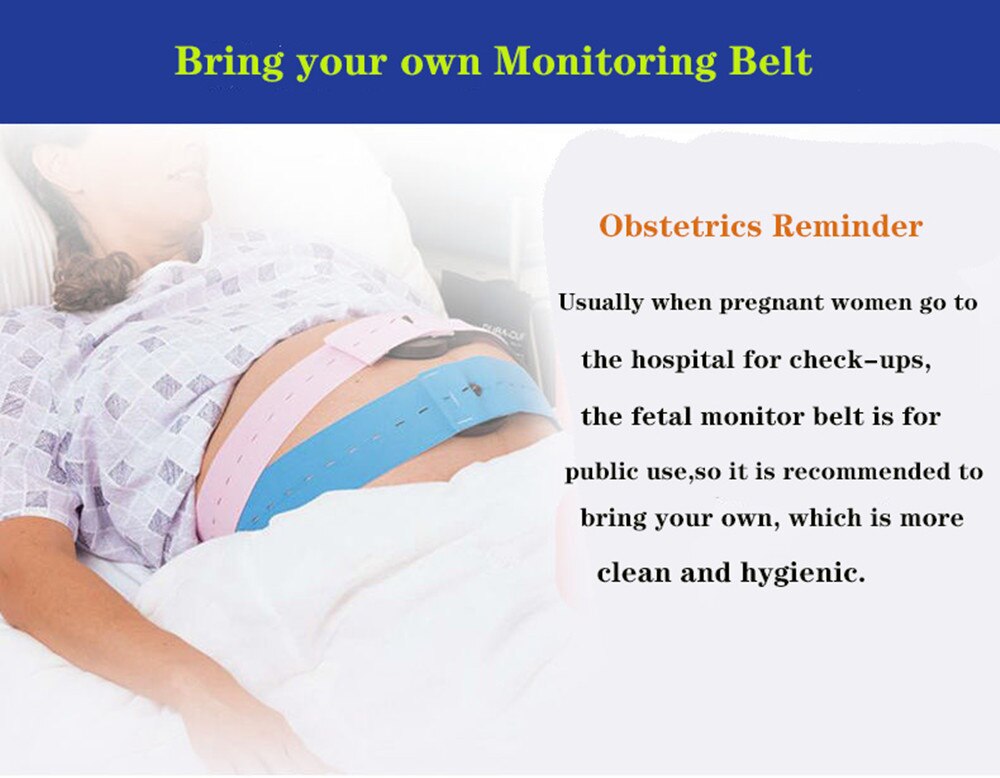 Bring your own Monitoring Belt

Obstetrics Reminder

Usually when pregnant women go to the hospital for check-ups, the fetal monitor belt is for public use,so it is recommended to bring your own, which is more clean and hygienic.